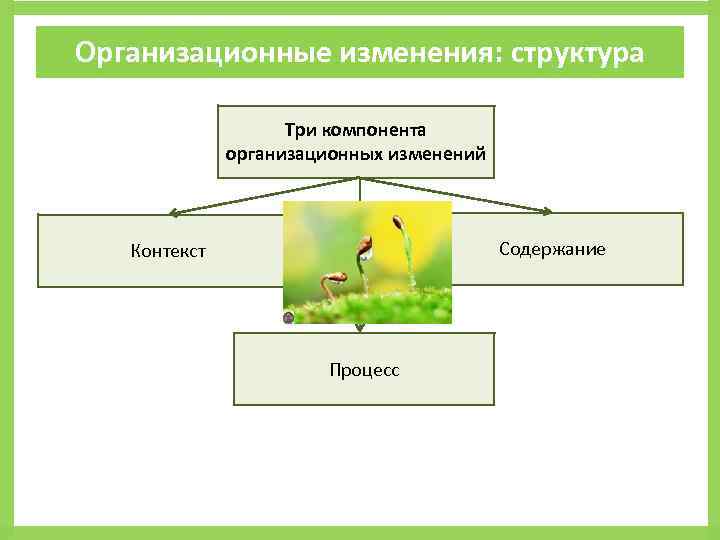 Организационные изменения: структура

Три компонента организационных изменений

Контекст

Содержание

Процесс